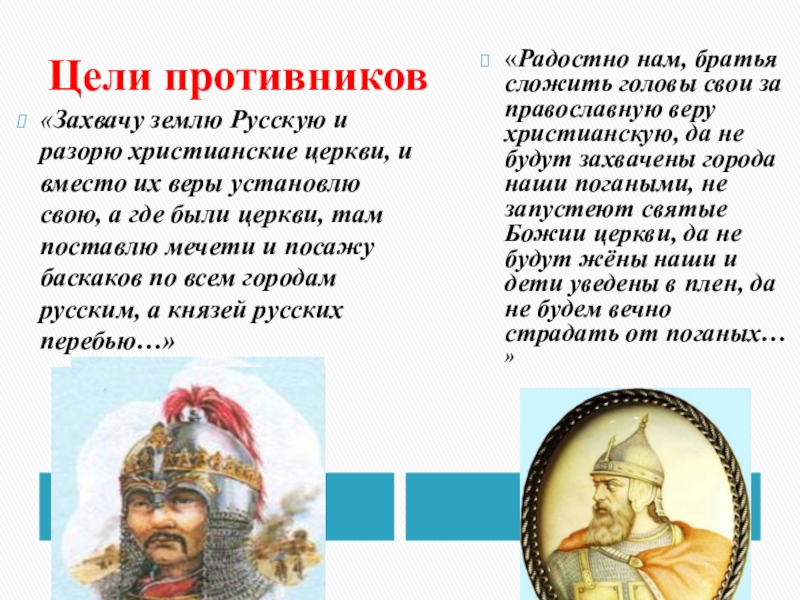 Цели противников

«Захвачу землю Русскую и разорю христианские церкви, и вместо их веры установлю свою, а где были церкви, там поставлю мечети и посажу баскаков по всем городам русским, а князей русских перебью…»

«Радостно нам, братья сложить головы свои за православную веру христианскую, да не будут захвачены города наши погаными, не запустеют святые Божии церкви, да не будут жёны наши и дети уведены в плен, да не будем вечно страдать от поганых…»